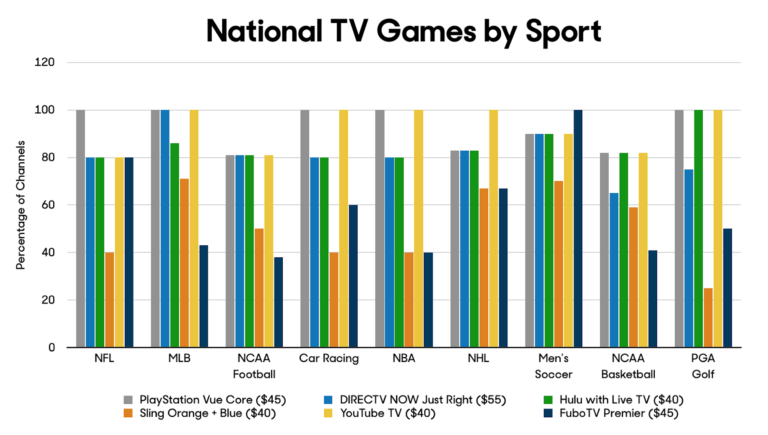 National TV Games by Sport

Percentage of Channels

120
100
80
60
40
20
0

NFL
MLB
NCAA Football
Car Racing
NBA
NHL
Men's Soccer
NCAA Basketball
PGA Golf

PlayStation Vue Core ($45)
DIRECTV NOW Just Right ($55)
Hulu with Live TV ($40)
Sling Orange + Blue ($40)
YouTube TV ($40)
FuboTV Premier ($45)